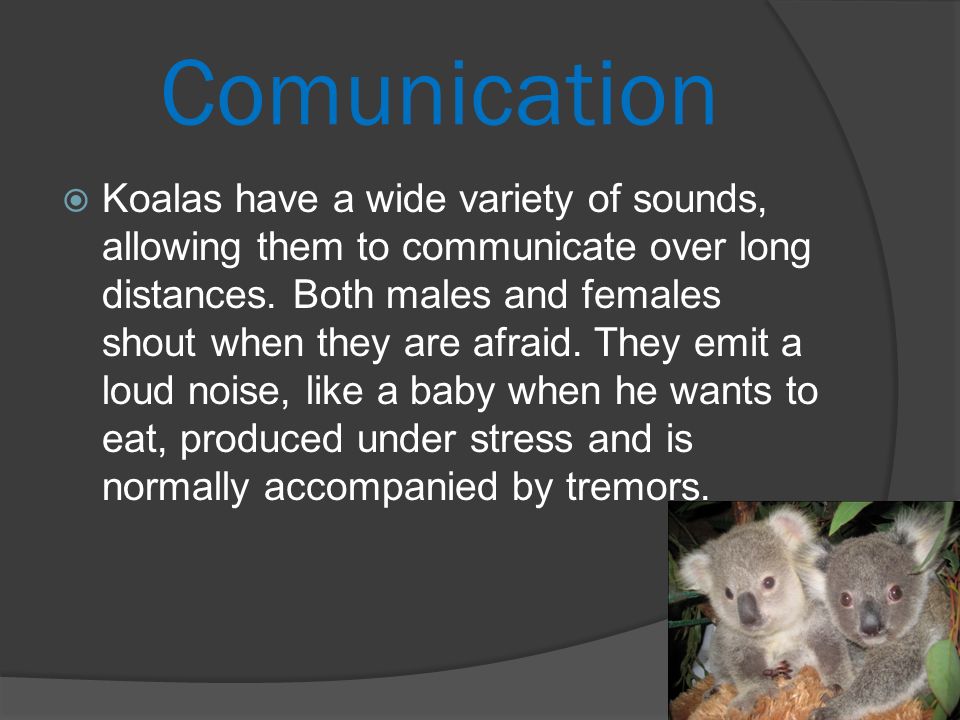 Comunication

Koalas have a wide variety of sounds, allowing them to communicate over long distances. Both males and females shout when they are afraid. They emit a loud noise, like a baby when he wants to eat, produced under stress and is normally accompanied by tremors.